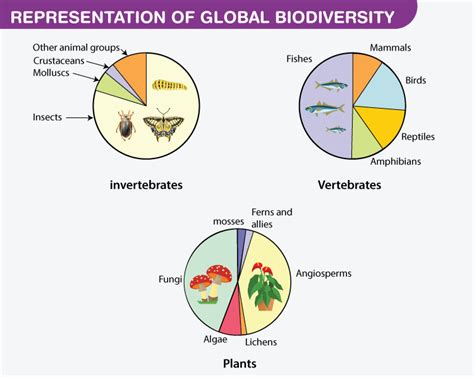 REPRESENTATION OF GLOBAL BIODIVERSITY

Other animal groups
Crustaceans
Molluscs
Insects

invertebrates

Fishes
Mammals
Birds
Reptiles
Amphibians

Vertebrates

mosses
Ferns and allies
Angiosperms
Fungi
Algae
Lichens

Plants